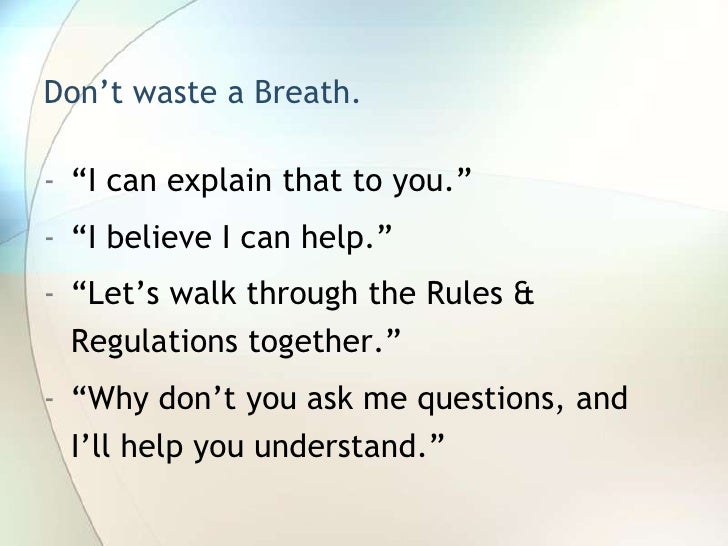 Don’t waste a Breath.

- “I can explain that to you.”
- “I believe I can help.”
- “Let’s walk through the Rules & Regulations together.”
- “Why don’t you ask me questions, and I’ll help you understand.”